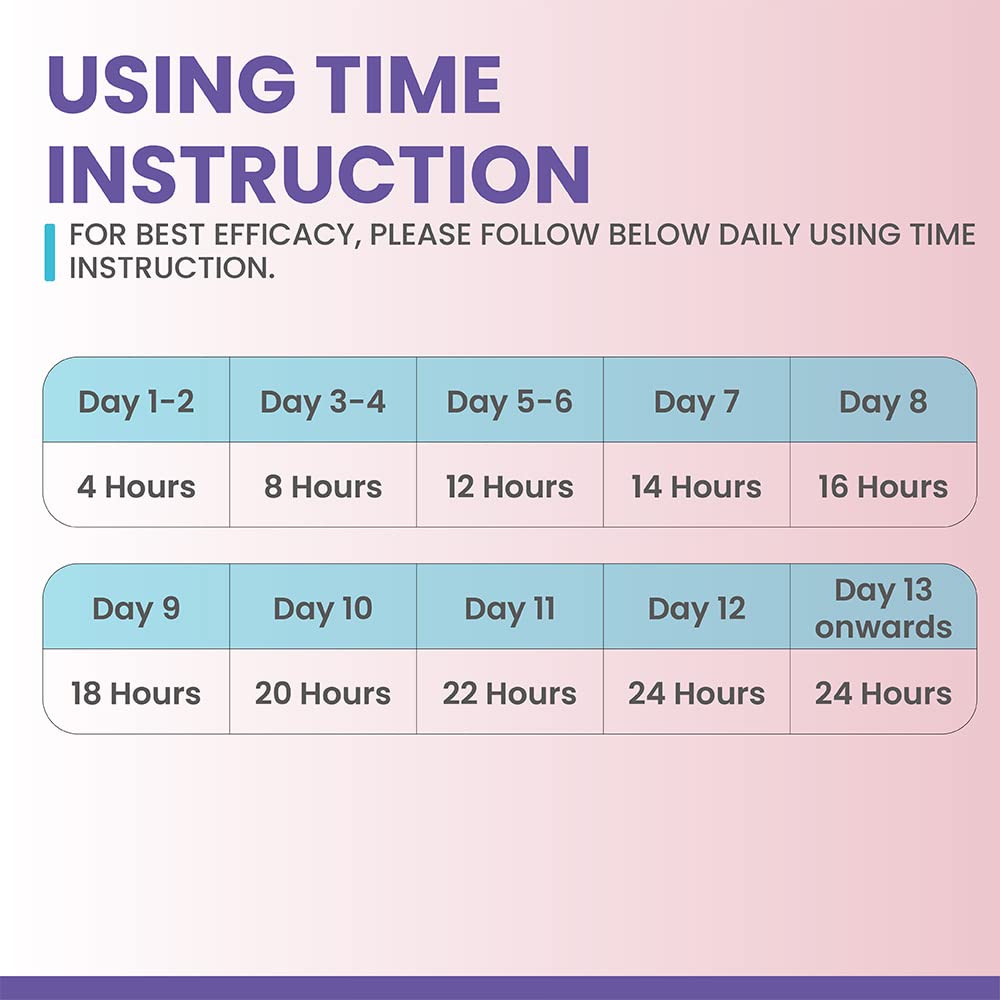 USING TIME INSTRUCTION

FOR BEST EFFICACY, PLEASE FOLLOW BELOW DAILY USING TIME INSTRUCTION.

| Day 1-2 | Day 3-4 | Day 5-6 | Day 7 | Day 8 |
|---|---|---|---|---|
| 4 Hours | 8 Hours | 12 Hours | 14 Hours | 16 Hours |

| Day 9 | Day 10 | Day 11 | Day 12 | Day 13 onwards |
|---|---|---|---|---|
| 18 Hours | 20 Hours | 22 Hours | 24 Hours | 24 Hours |